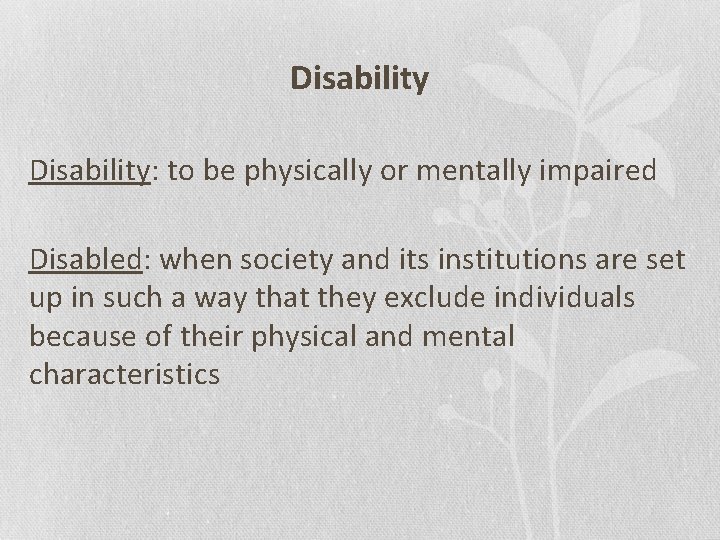 Disability

Disability: to be physically or mentally impaired

Disabled: when society and its institutions are set up in such a way that they exclude individuals because of their physical and mental characteristics